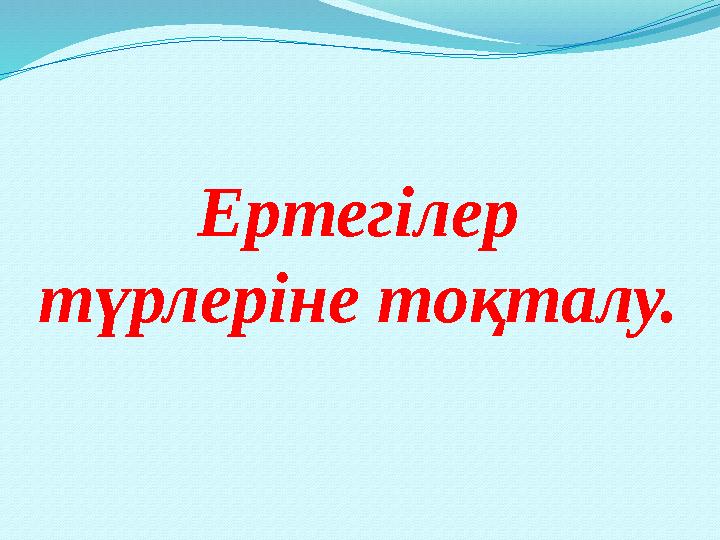 Ертегілер түрлеріне тоқталу.